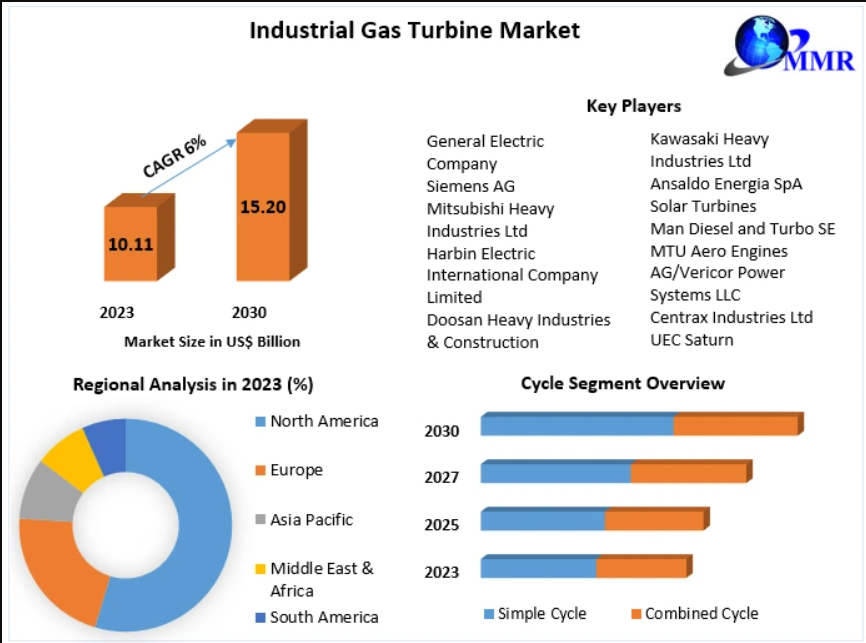 Industrial Gas Turbine Market

MMR

CAGR 6%

10.11

15.20

2023

2030

Market Size in US$ Billion

Key Players

General Electric Company
Siemens AG
Mitsubishi Heavy Industries Ltd
Harbin Electric International Company Limited
Doosan Heavy Industries & Construction

Kawasaki Heavy Industries Ltd
Ansaldo Energia SpA
Solar Turbines
Man Diesel and Turbo SE
MTU Aero Engines
AG/Vericor Power Systems LLC
Centrax Industries Ltd
UEC Saturn

Regional Analysis in 2023 (%)

North America
Europe
Asia Pacific
Middle East & Africa
South America

Cycle Segment Overview

2030
2027
2025
2023

Simple Cycle
Combined Cycle